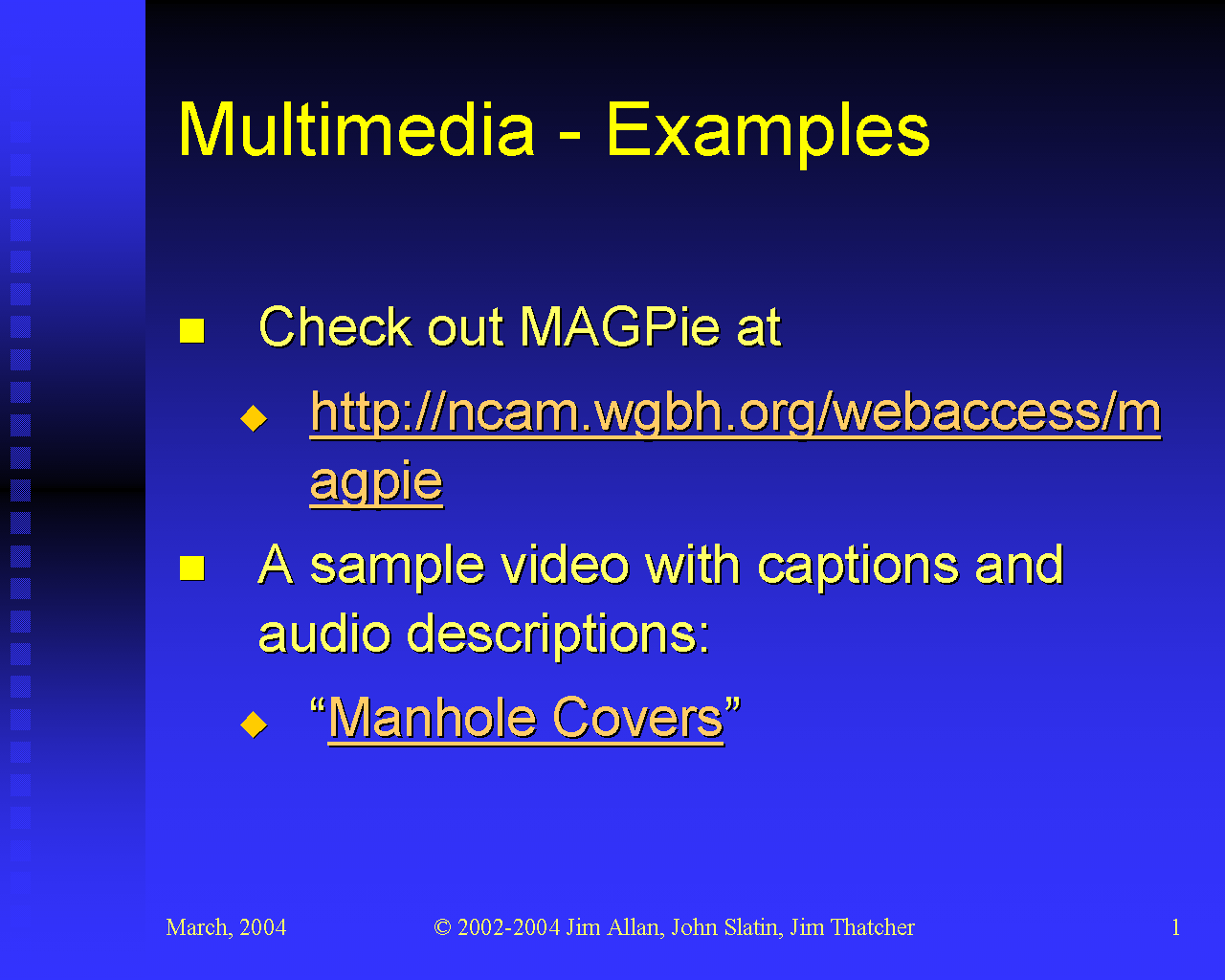 Multimedia - Examples

Check out MAGPie at

http://ncam.wgbh.org/webaccess/magpie

A sample video with captions and audio descriptions:

“Manhole Covers”

March, 2004 © 2002-2004 Jim Allan, John Slatin, Jim Thatcher 1